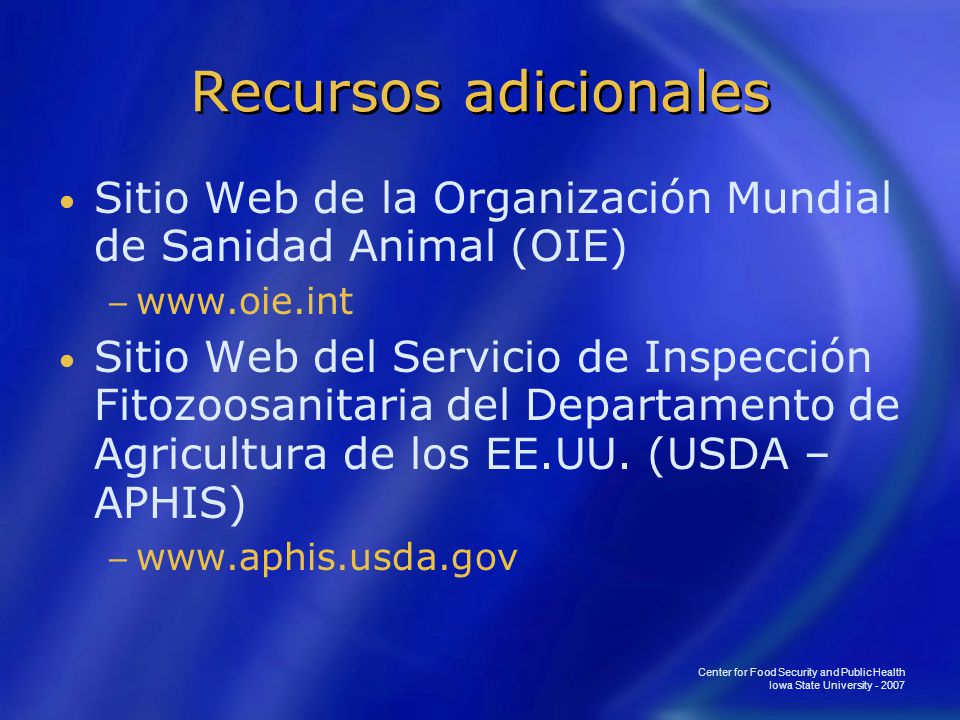 Recursos adicionales

• Sitio Web de la Organización Mundial de Sanidad Animal (OIE)
– www.oie.int

• Sitio Web del Servicio de Inspección Fitozoosanitaria del Departamento de Agricultura de los EE.UU. (USDA – APHIS)
– www.aphis.usda.gov

Center for Food Security and Public Health
Iowa State University - 2007